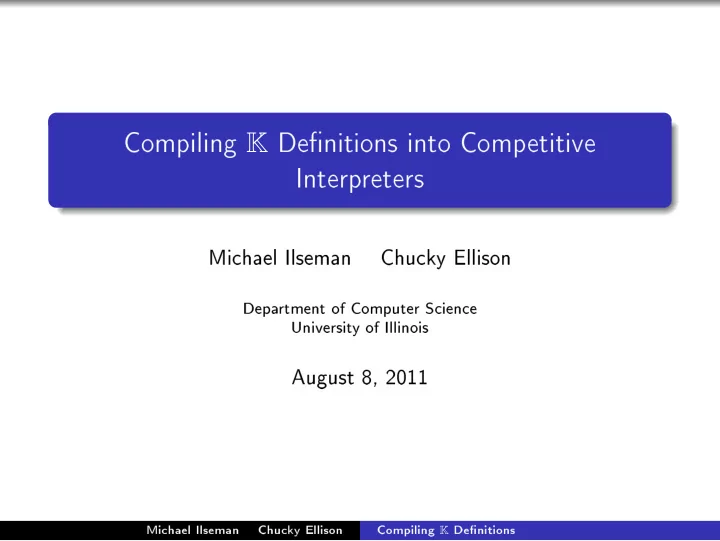 Compiling $\mathbb{K}$ Definitions into Competitive Interpreters

Michael Ilseman    Chucky Ellison

Department of Computer Science
University of Illinois

August 8, 2011

Michael Ilseman    Chucky Ellison    Compiling $\mathbb{K}$ Definitions